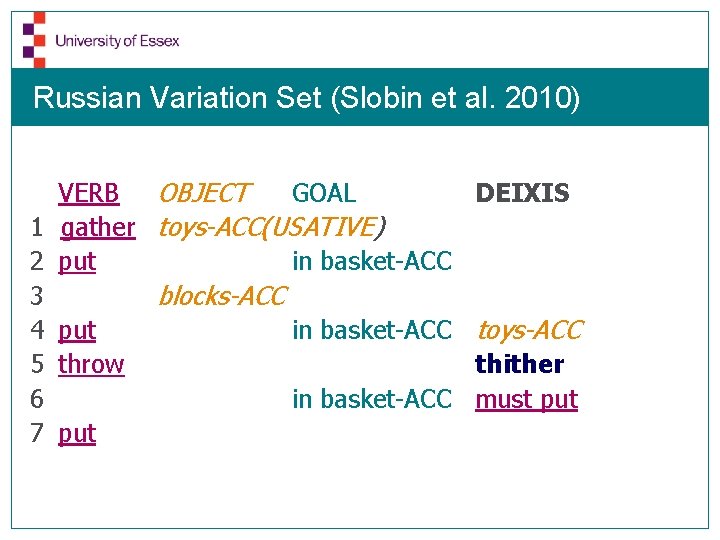 University of Essex

Russian Variation Set (Slobin et al. 2010)

| | VERB | OBJECT | GOAL | DEIXIS |
|---|---|---|---|---|
| 1 | gather | toys-ACC(USATIVE) | | |
| 2 | put | | in basket-ACC | |
| 3 | | blocks-ACC | | |
| 4 | put | | in basket-ACC | toys-ACC |
| 5 | throw | | | thither |
| 6 | | | in basket-ACC | must put |
| 7 | put | | | |